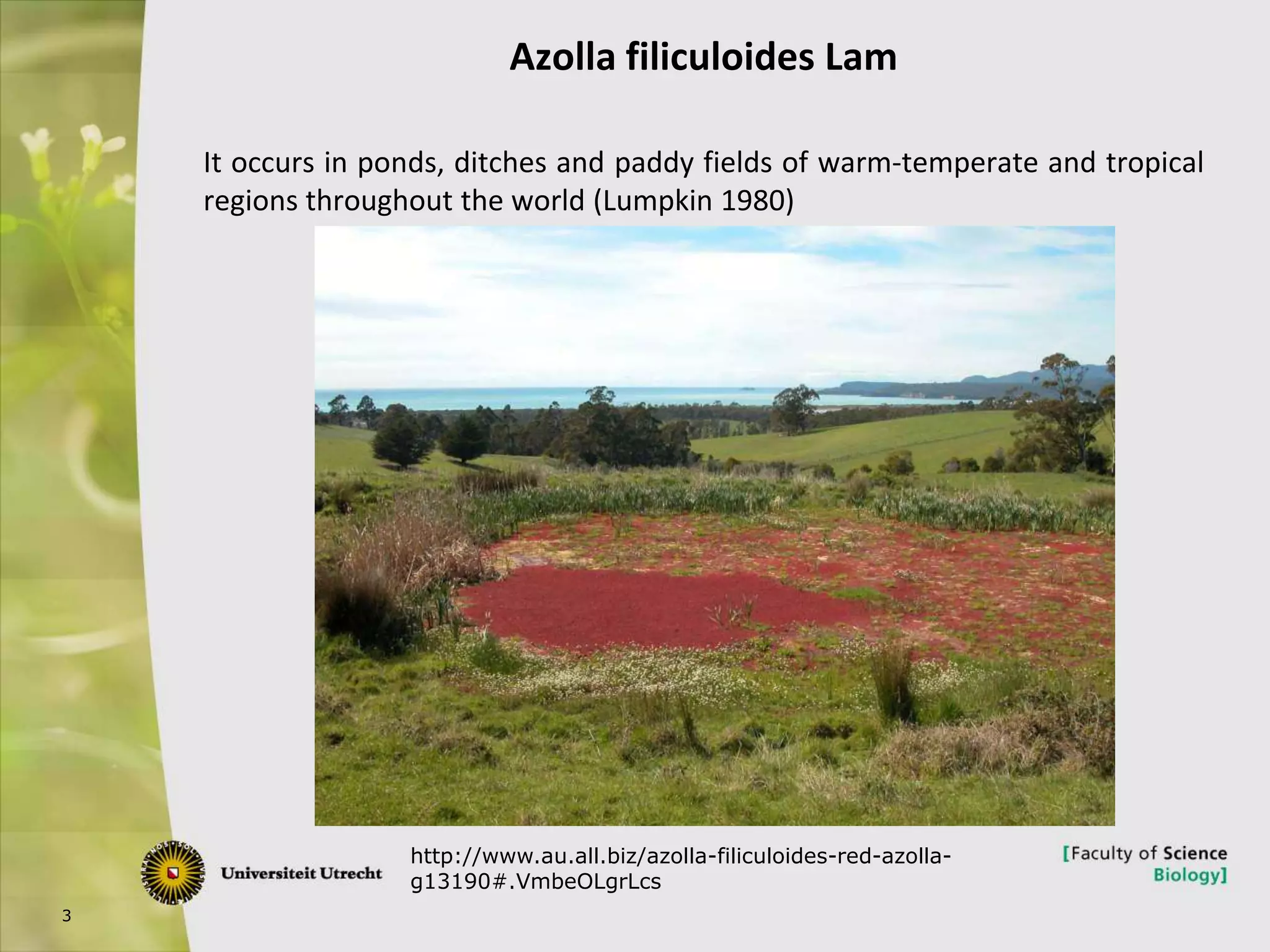 Azolla filiculoides Lam

It occurs in ponds, ditches and paddy fields of warm-temperate and tropical regions throughout the world (Lumpkin 1980)

Universiteit Utrecht

http://www.au.all.biz/azolla-filiculoides-red-azolla-g13190#.VmbeOLgrLcs

[Faculty of Science Biology]

3